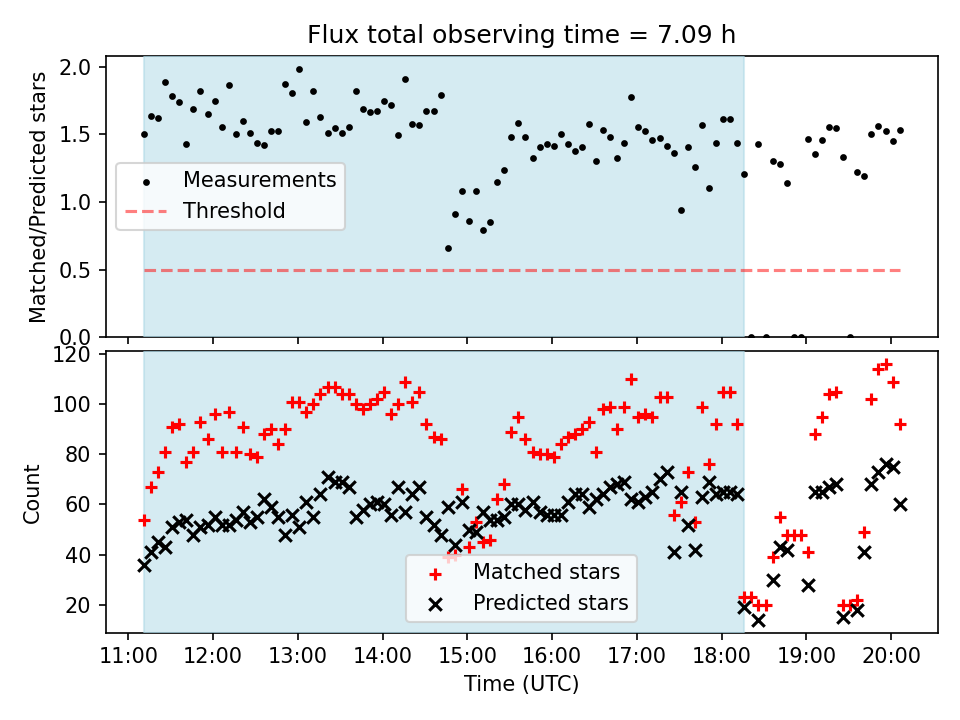 Flux total observing time = 7.09 h

Matched/Predicted stars

2.0
1.5
1.0
0.5
0.0

Measurements
Threshold

Count

120
100
80
60
40
20

Matched stars
Predicted stars

11:00 12:00 13:00 14:00 15:00 16:00 17:00 18:00 19:00 20:00
Time (UTC)